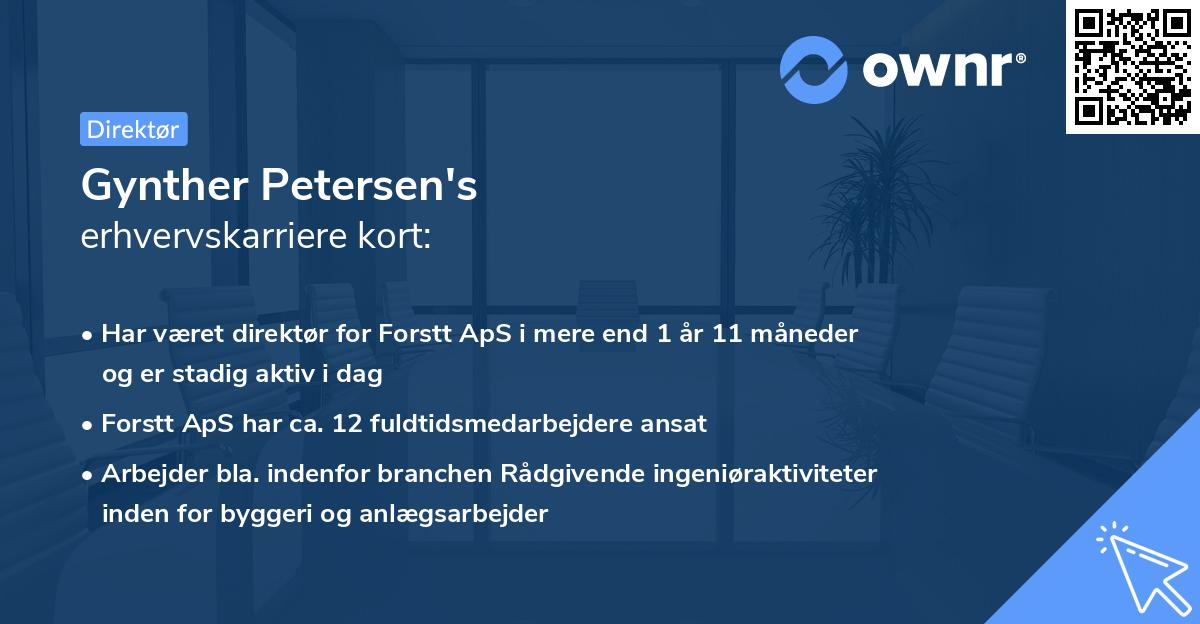 ownr®

Direktør

Gynther Petersen's
erhvervskarriere kort:

• Har været direktør for Forstt ApS i mere end 1 år 11 måneder og er stadig aktiv i dag

• Forstt ApS har ca. 12 fuldtidsmedarbejdere ansat

• Arbejder bla. indenfor branchen Rådgivende ingeniøraktiviteter inden for byggeri og anlægsarbejder